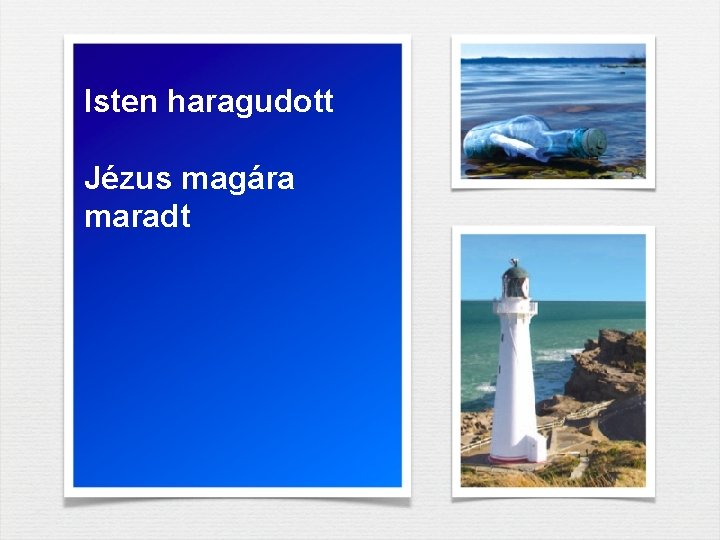 Isten haragudott

Jézus magára maradt